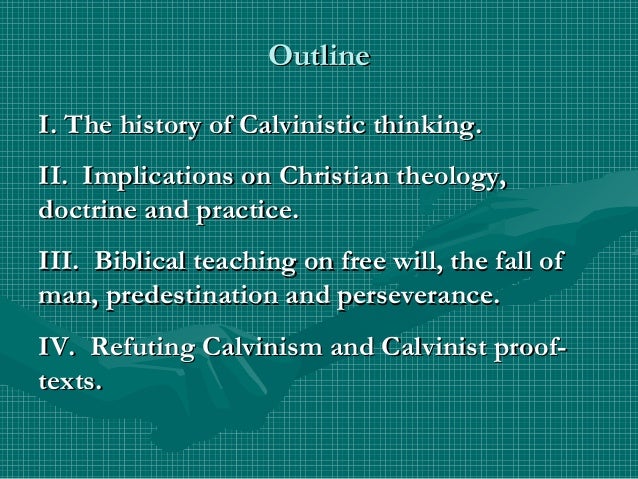 Outline

I. The history of Calvinistic thinking.

II. Implications on Christian theology, doctrine and practice.

III. Biblical teaching on free will, the fall of man, predestination and perseverance.

IV. Refuting Calvinism and Calvinist proof-texts.